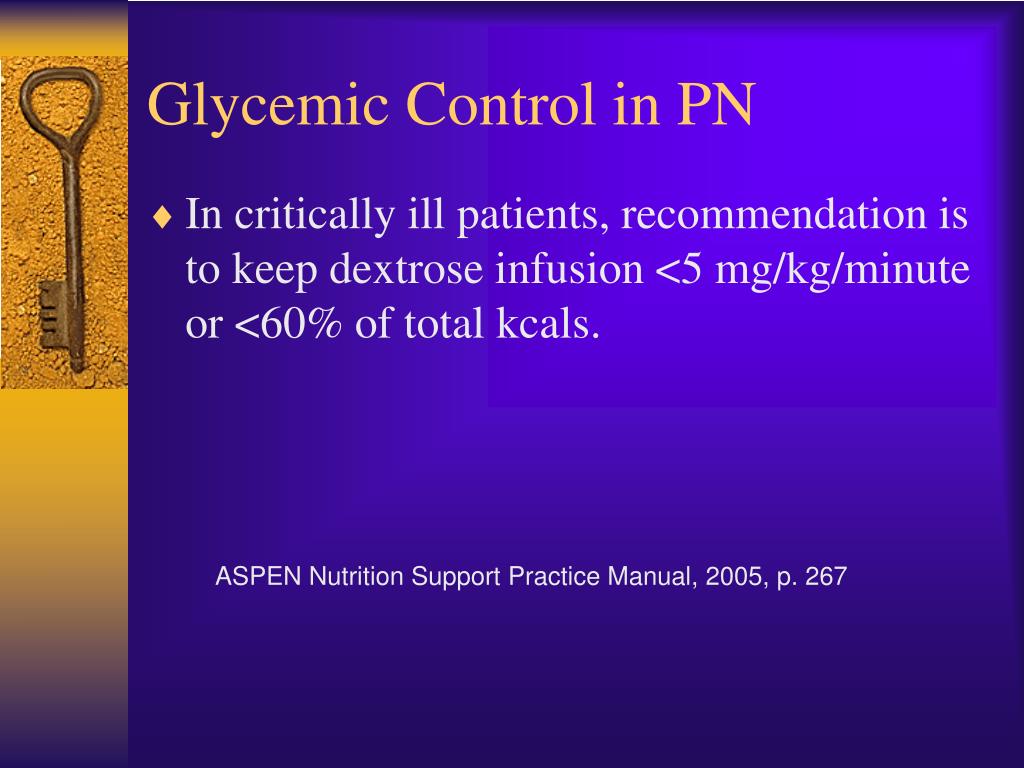 Glycemic Control in PN

♦ In critically ill patients, recommendation is to keep dextrose infusion <5 mg/kg/minute or <60% of total kcals.

ASPEN Nutrition Support Practice Manual, 2005, p. 267